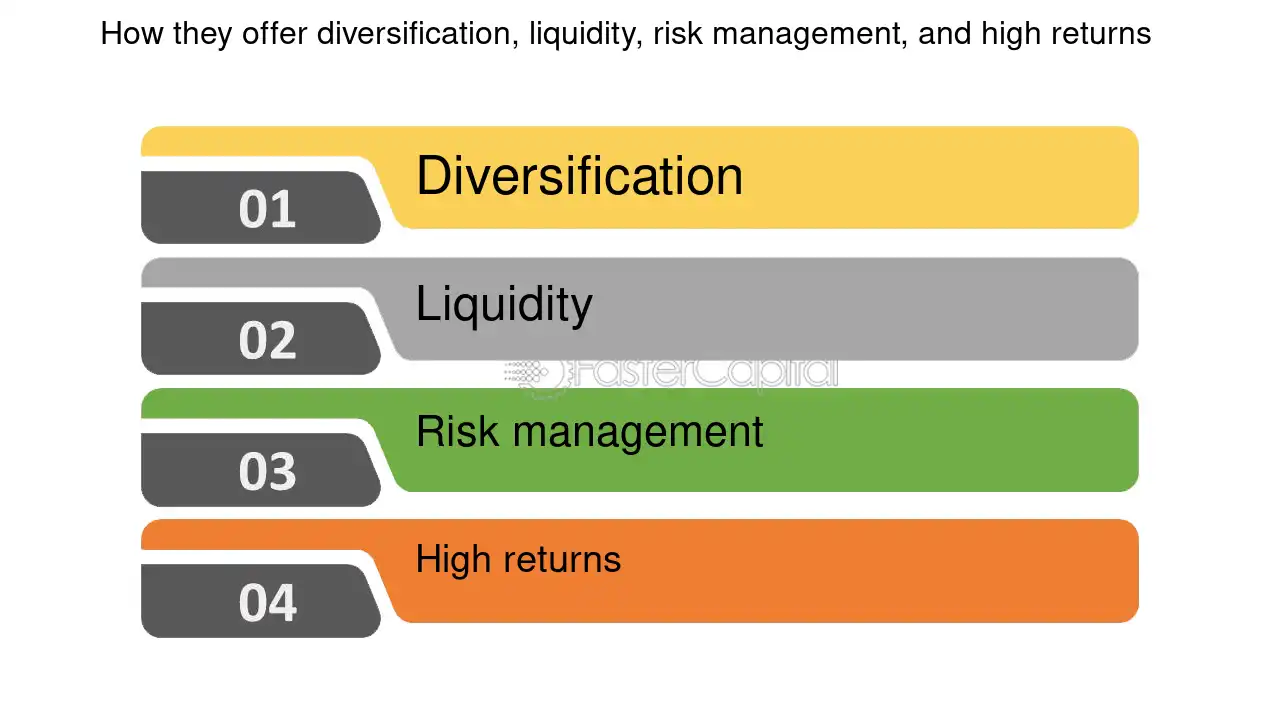 How they offer diversification, liquidity, risk management, and high returns

01
Diversification

02
Liquidity

03
Risk management

04
High returns

FasterCapital